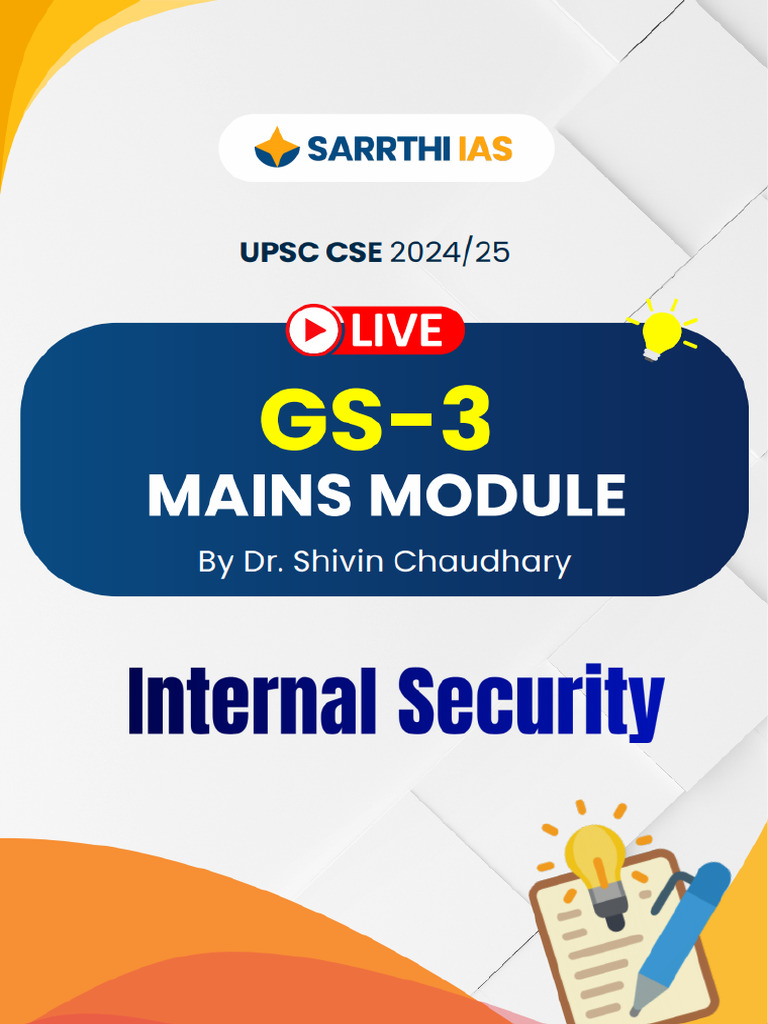 SARRTHI IAS

UPSC CSE 2024/25

LIVE

GS-3
MAINS MODULE
By Dr. Shivin Chaudhary

Internal Security